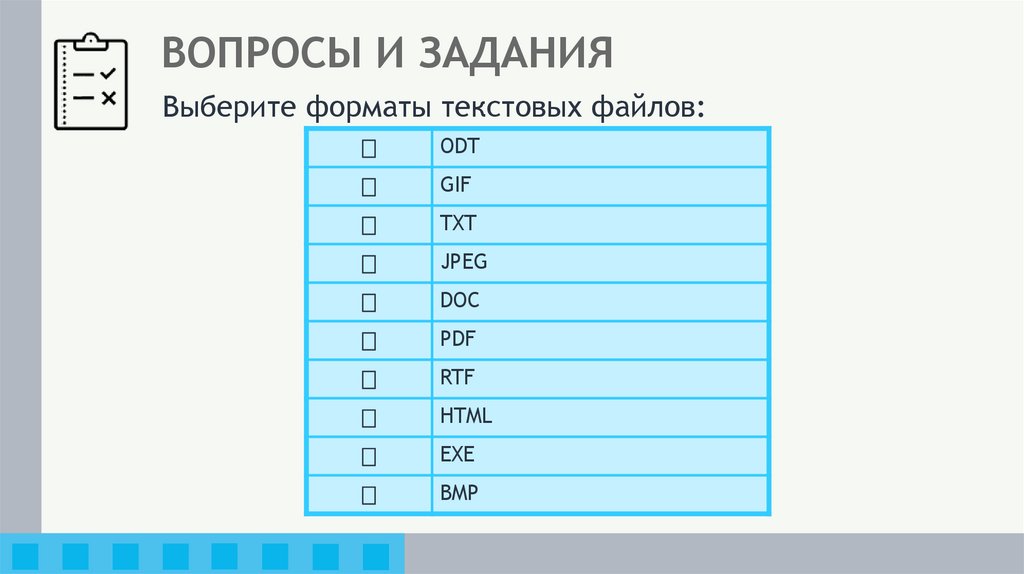 ВОПРОСЫ И ЗАДАНИЯ

Выберите форматы текстовых файлов:

| | |
|---|---|
| ☐ | ODT |
| ☐ | GIF |
| ☐ | TXT |
| ☐ | JPEG |
| ☐ | DOC |
| ☐ | PDF |
| ☐ | RTF |
| ☐ | HTML |
| ☐ | EXE |
| ☐ | BMP |